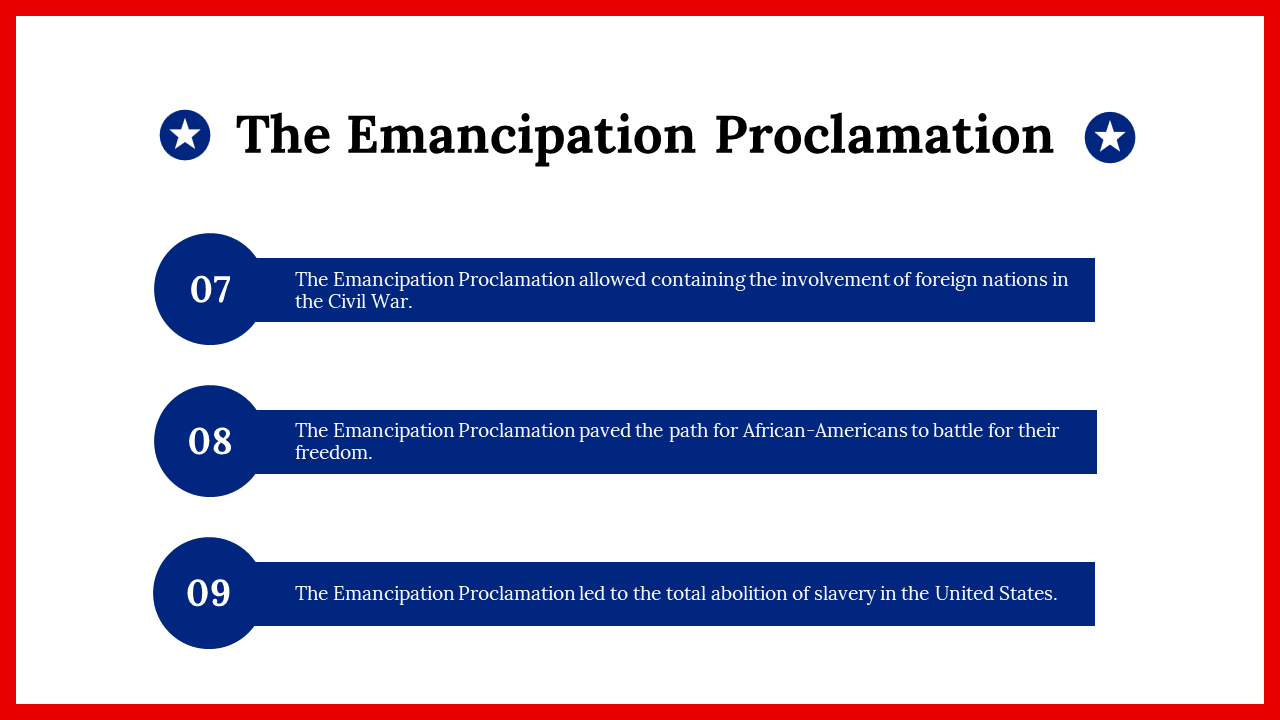 The Emancipation Proclamation

07

The Emancipation Proclamation allowed containing the involvement of foreign nations in the Civil War.

08

The Emancipation Proclamation paved the path for African-Americans to battle for their freedom.

09

The Emancipation Proclamation led to the total abolition of slavery in the United States.